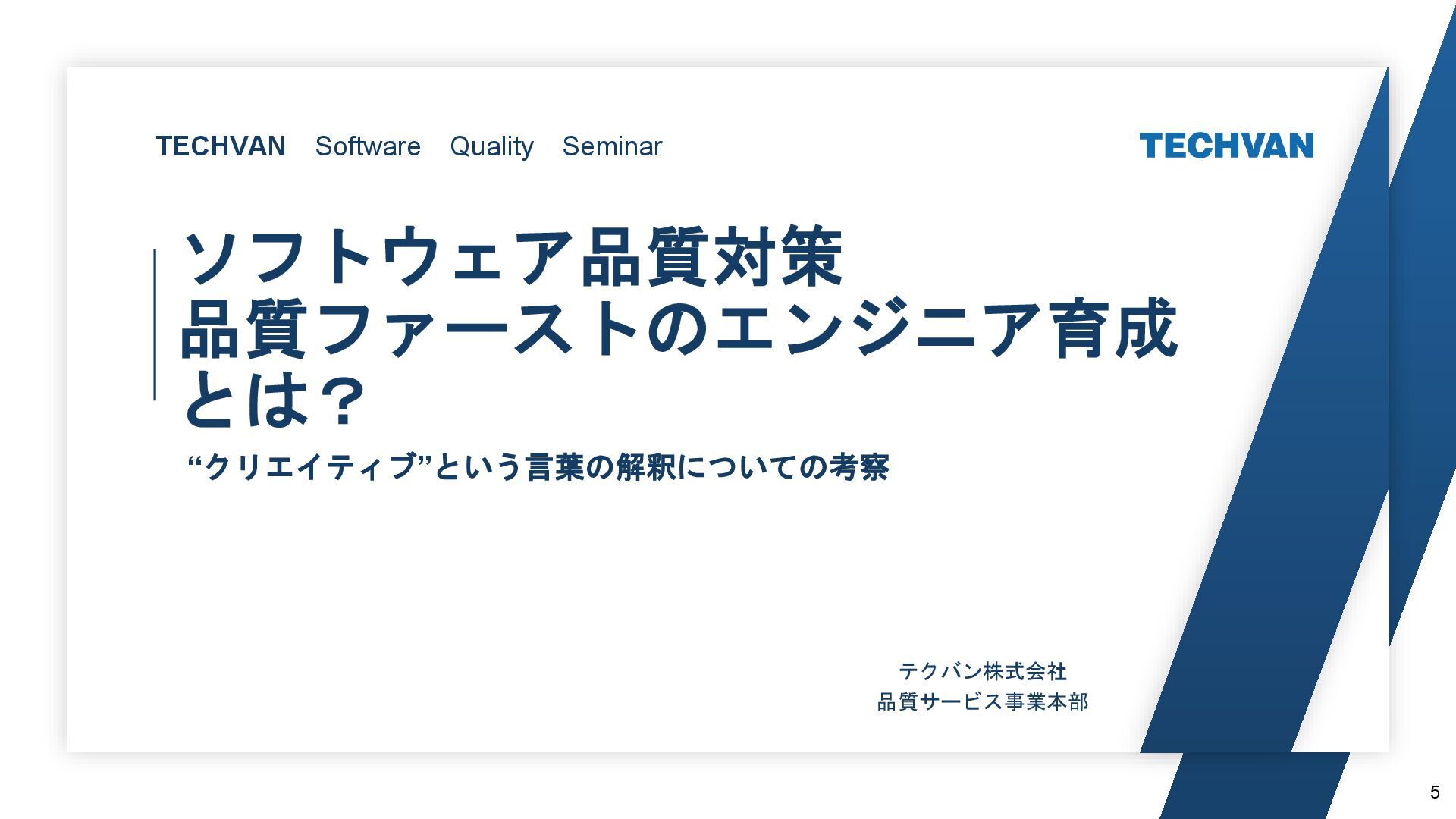 TECHVAN Software Quality Seminar

TECHVAN

ソフトウェア品質対策
品質ファーストのエンジニア育成とは？

“クリエイティブ”という言葉の解釈についての考察

テクバン株式会社
品質サービス事業本部

5